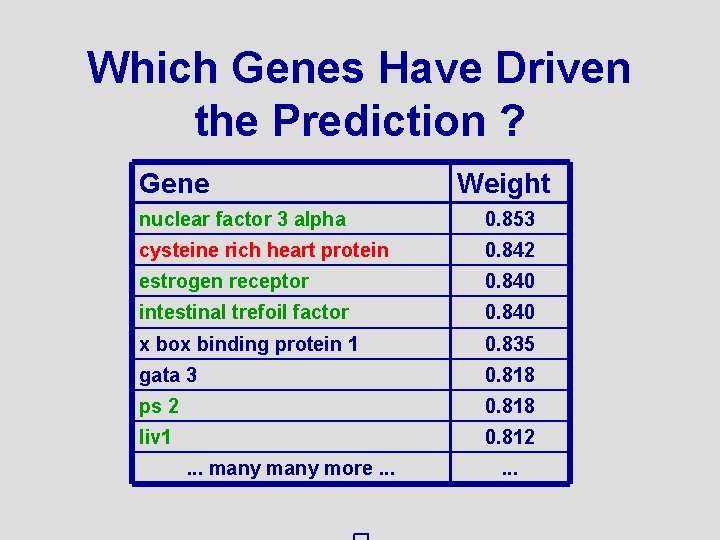 Which Genes Have Driven the Prediction ?

| Gene | Weight |
|---|---|
| nuclear factor 3 alpha | 0.853 |
| cysteine rich heart protein | 0.842 |
| estrogen receptor | 0.840 |
| intestinal trefoil factor | 0.840 |
| x box binding protein 1 | 0.835 |
| gata 3 | 0.818 |
| ps 2 | 0.818 |
| liv1 | 0.812 |
| ... many many more ... | ... |